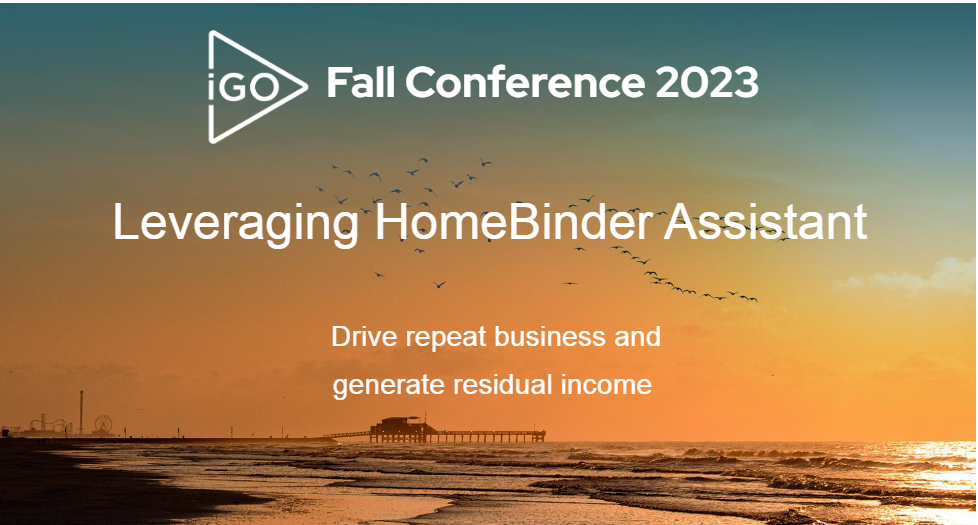 iGO Fall Conference 2023

Leveraging HomeBinder Assistant

Drive repeat business and generate residual income